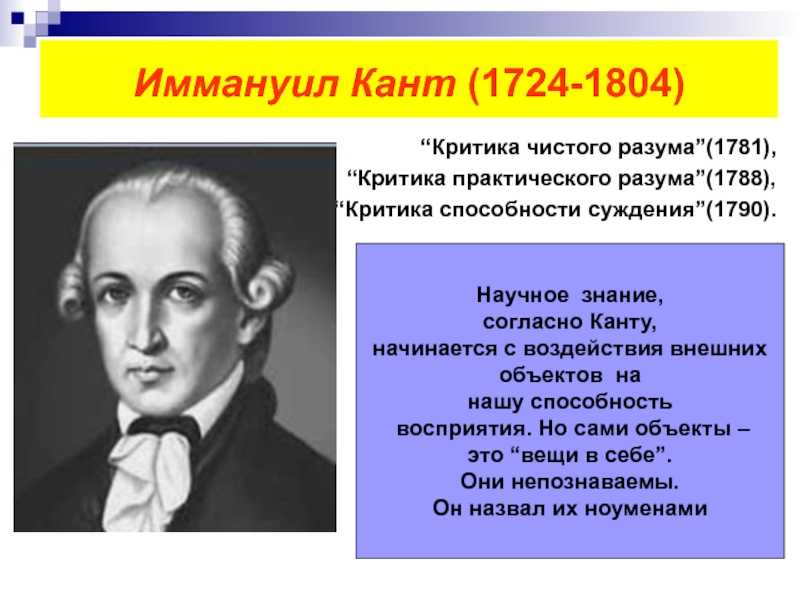 Иммануил Кант (1724-1804)

“Критика чистого разума”(1781),
“Критика практического разума”(1788),
“Критика способности суждения”(1790).

Научное знание, согласно Канту, начинается с воздействия внешних объектов на нашу способность восприятия. Но сами объекты – это “вещи в себе”. Они непознаваемы. Он назвал их ноуменами